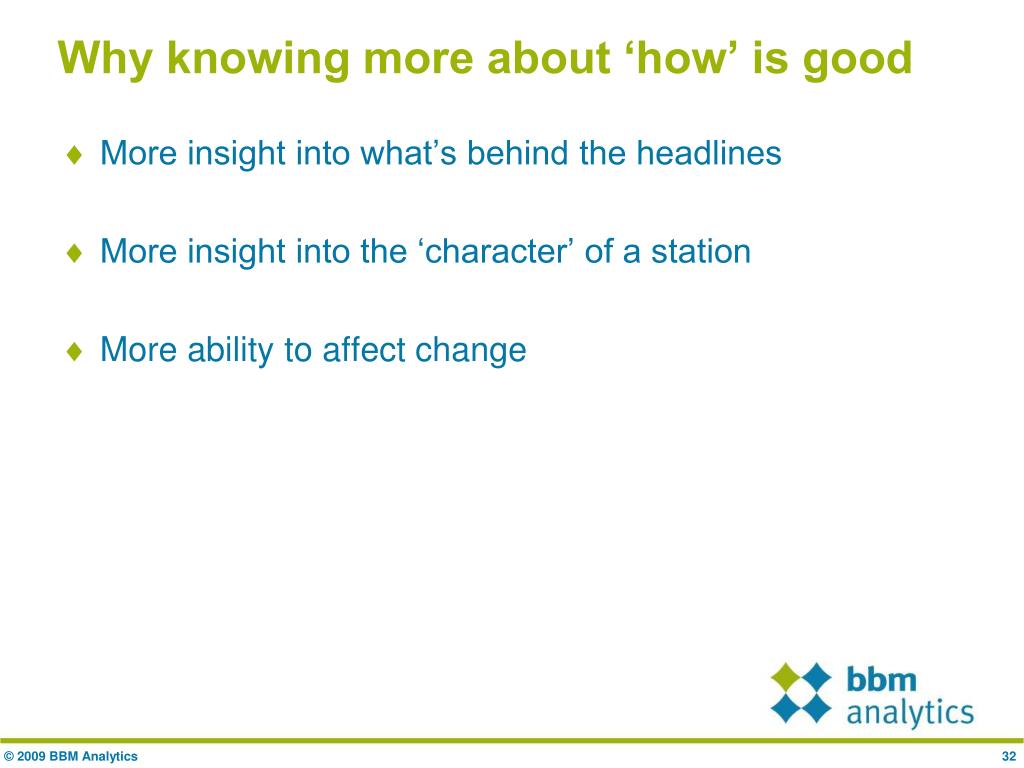 Why knowing more about ‘how’ is good

♦ More insight into what’s behind the headlines

♦ More insight into the ‘character’ of a station

♦ More ability to affect change

bbm
analytics

© 2009 BBM Analytics

32